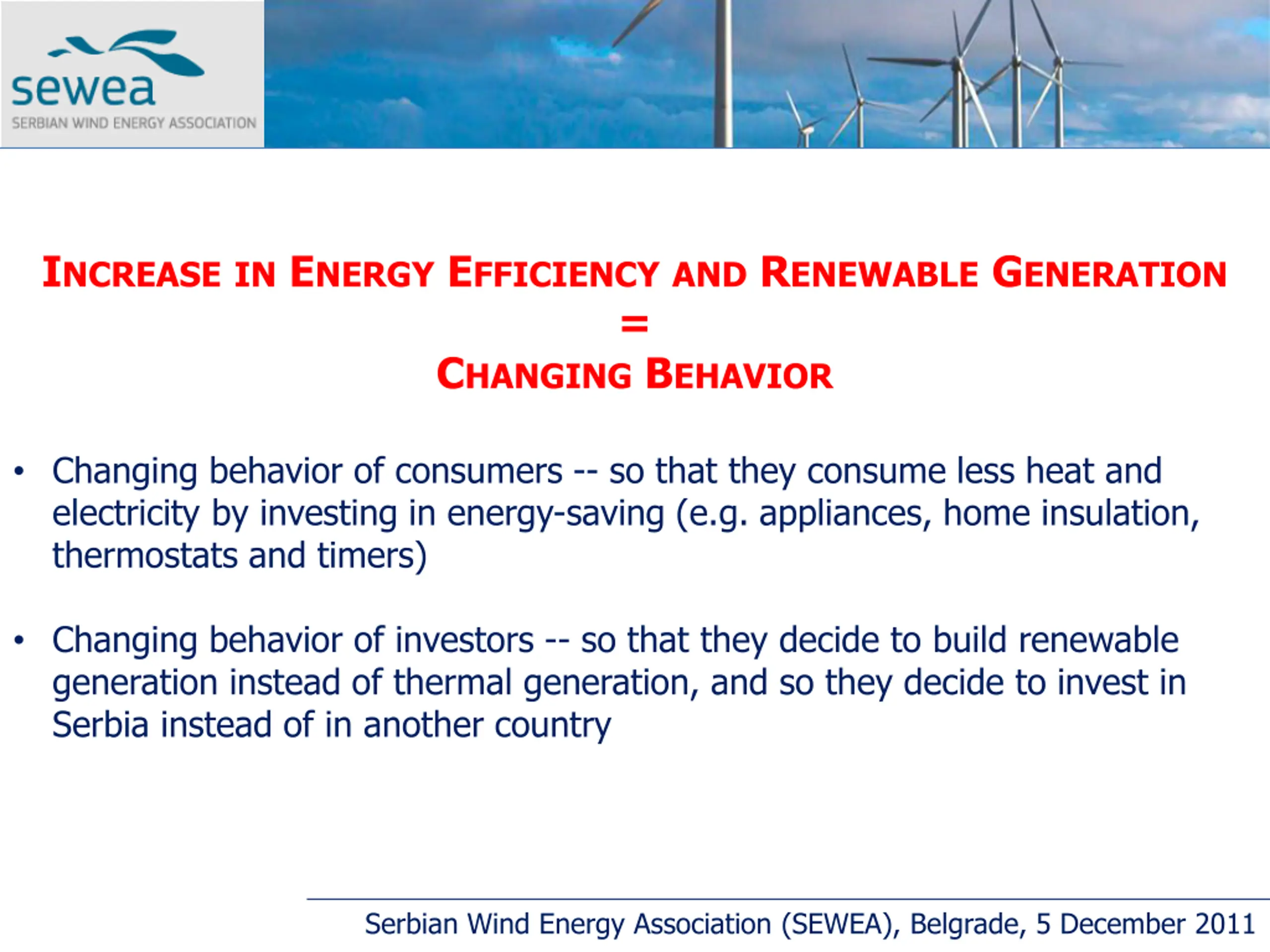 sewea
SERBIAN WIND ENERGY ASSOCIATION

INCREASE IN ENERGY EFFICIENCY AND RENEWABLE GENERATION
=
CHANGING BEHAVIOR

• Changing behavior of consumers -- so that they consume less heat and electricity by investing in energy-saving (e.g. appliances, home insulation, thermostats and timers)

• Changing behavior of investors -- so that they decide to build renewable generation instead of thermal generation, and so they decide to invest in Serbia instead of in another country

Serbian Wind Energy Association (SEWEA), Belgrade, 5 December 2011